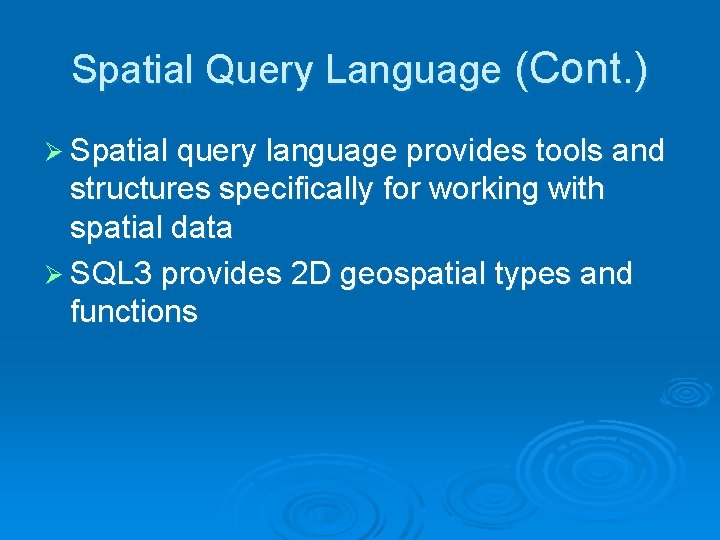 Spatial Query Language (Cont.)

➢ Spatial query language provides tools and structures specifically for working with spatial data

➢ SQL3 provides 2D geospatial types and functions